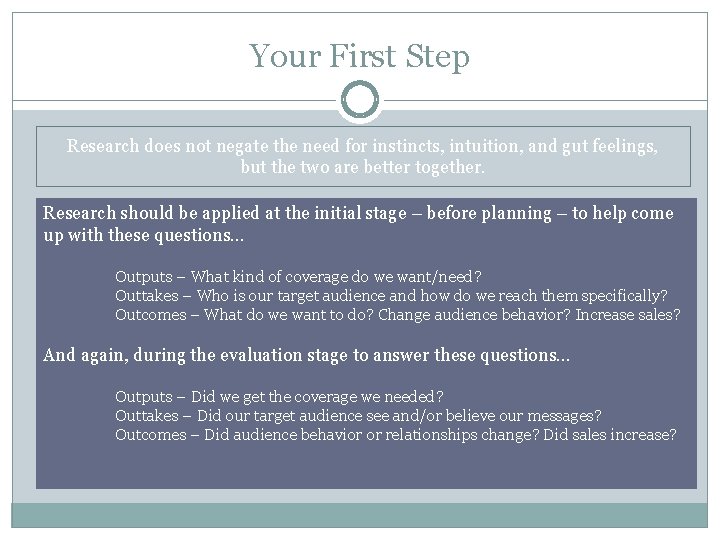 Your First Step

Research does not negate the need for instincts, intuition, and gut feelings, but the two are better together.

Research should be applied at the initial stage – before planning – to help come up with these questions…

Outputs – What kind of coverage do we want/need?
Outtakes – Who is our target audience and how do we reach them specifically?
Outcomes – What do we want to do? Change audience behavior? Increase sales?

And again, during the evaluation stage to answer these questions…

Outputs – Did we get the coverage we needed?
Outtakes – Did our target audience see and/or believe our messages?
Outcomes – Did audience behavior or relationships change? Did sales increase?